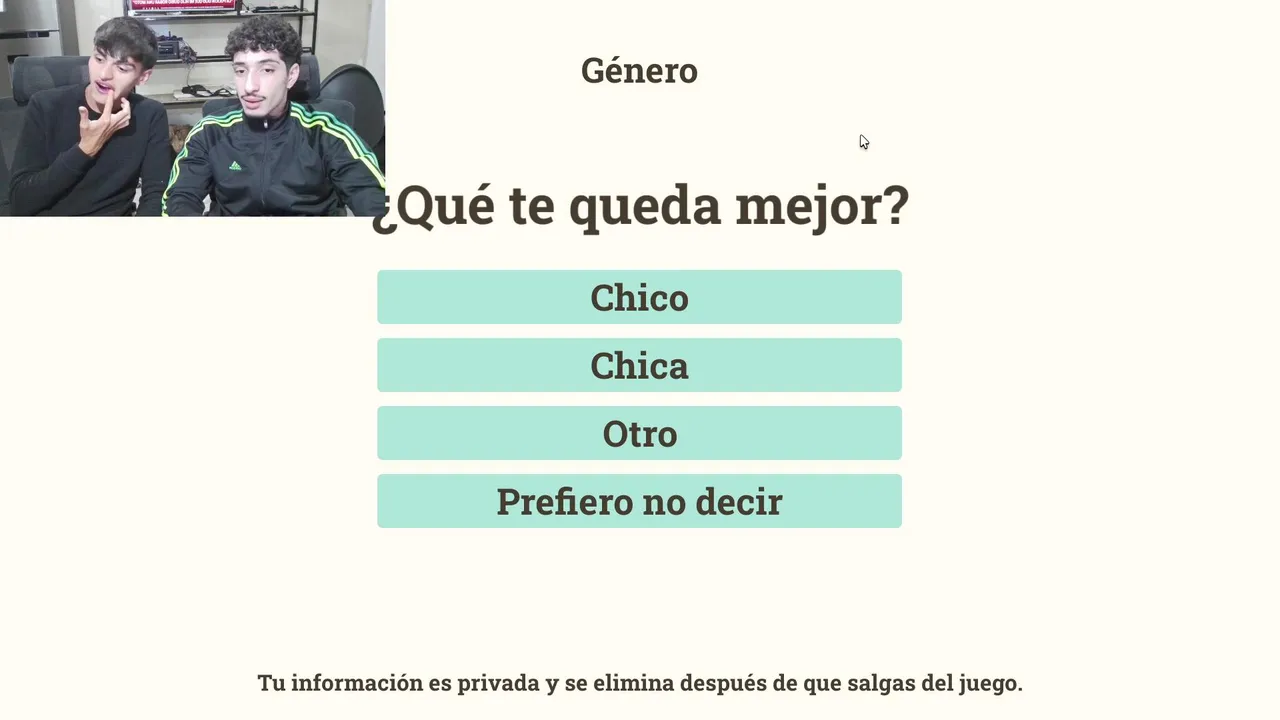 Género

¿Qué te queda mejor?

Chico

Chica

Otro

Prefiero no decir

Tu información es privada y se elimina después de que salgas del juego.